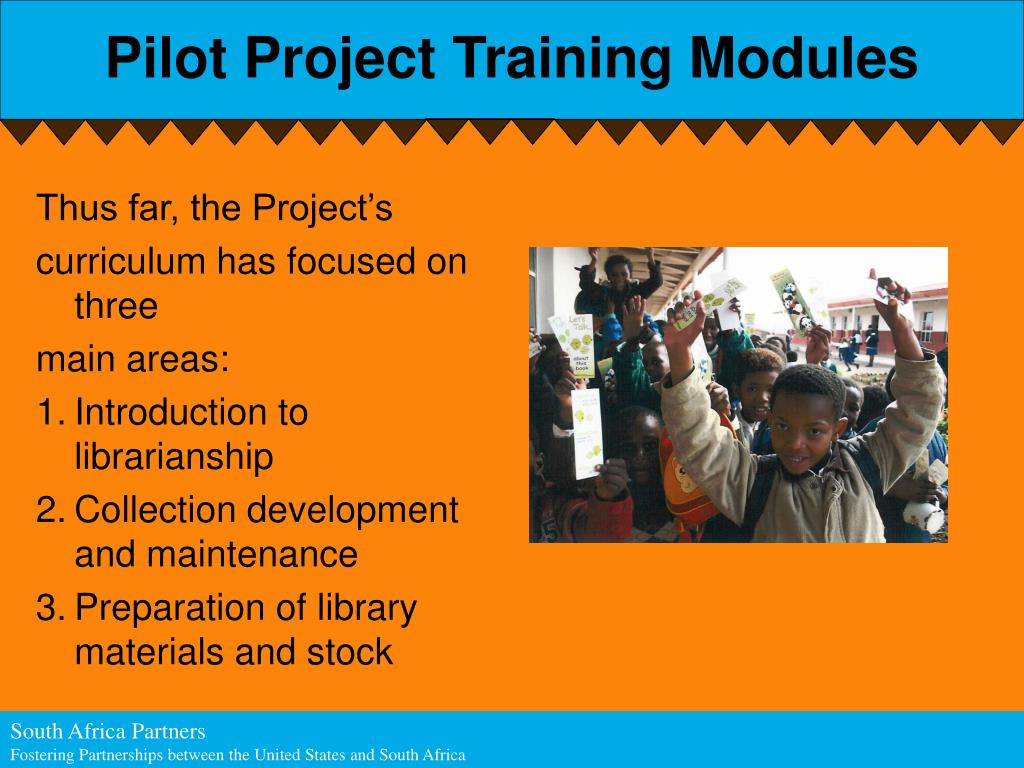 Pilot Project Training Modules

Thus far, the Project's

curriculum has focused on three

main areas:

1. Introduction to librarianship
2. Collection development and maintenance
3. Preparation of library materials and stock

Let's Talk about this book

South Africa Partners
Fostering Partnerships between the United States and South Africa